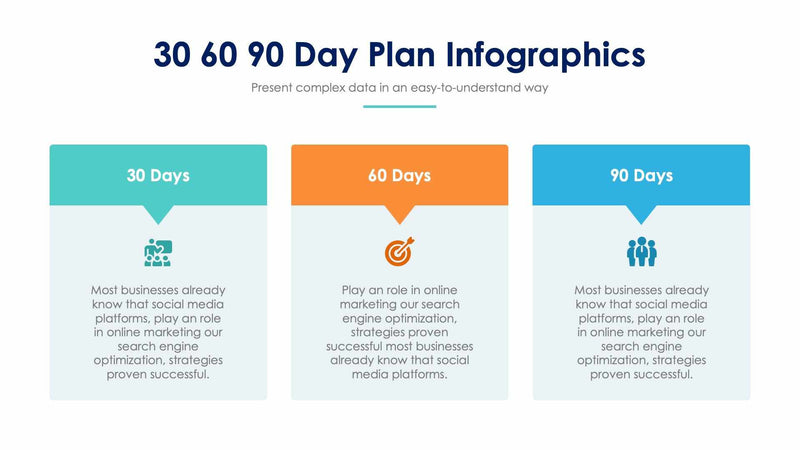 30 60 90 Day Plan Infographics

Present complex data in an easy-to-understand way

30 Days

Most businesses already know that social media platforms, play an role in online marketing our search engine optimization, strategies proven successful.

60 Days

Play an role in online marketing our search engine optimization, strategies proven successful most businesses already know that social media platforms.

90 Days

Most businesses already know that social media platforms, play an role in online marketing our search engine optimization, strategies proven successful.